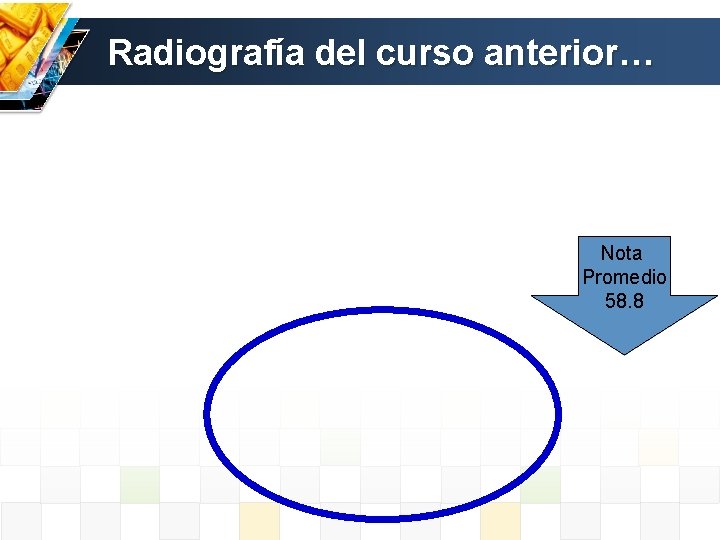 Radiografía del curso anterior…

Nota Promedio 58.8